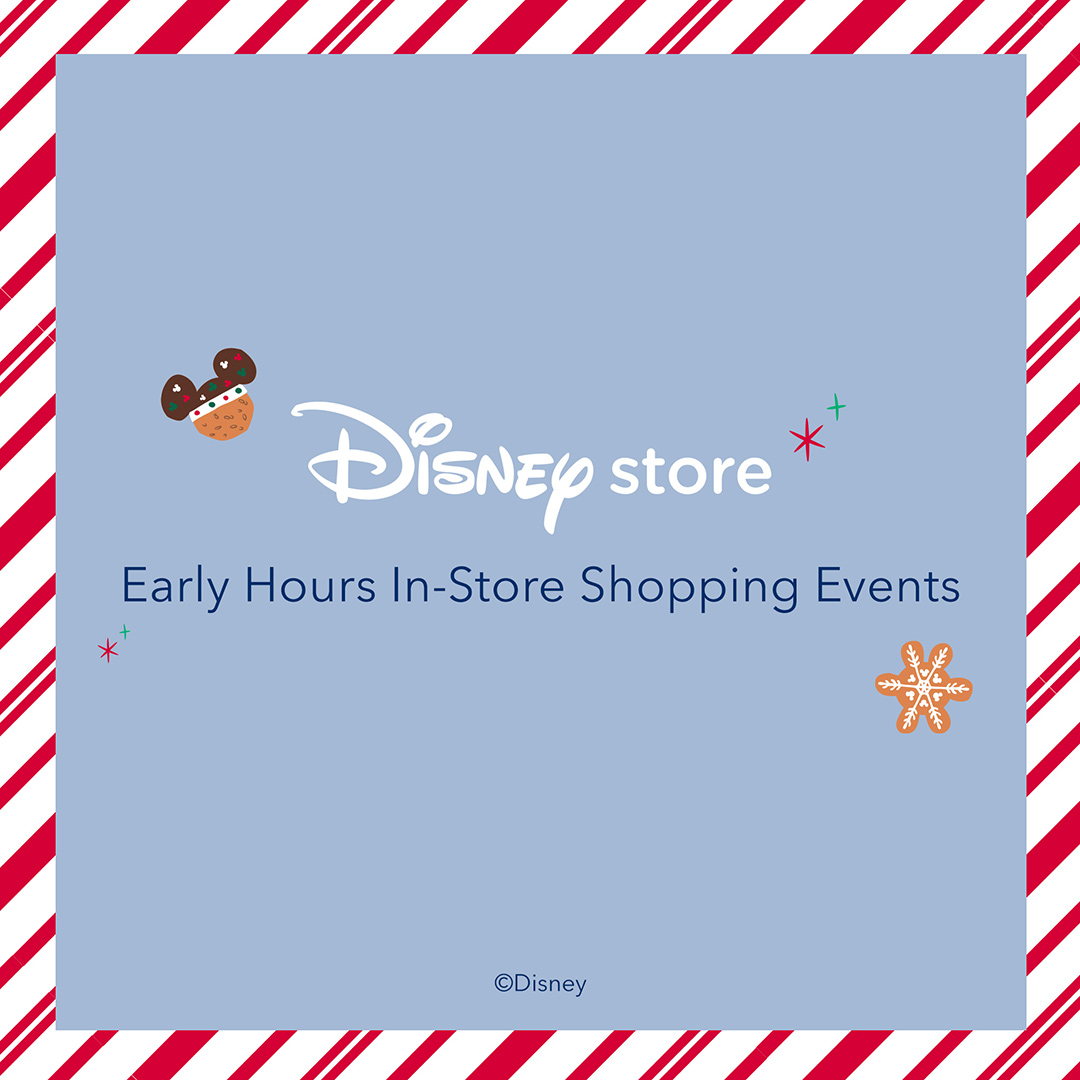 Disney store

Early Hours In-Store Shopping Events

©Disney